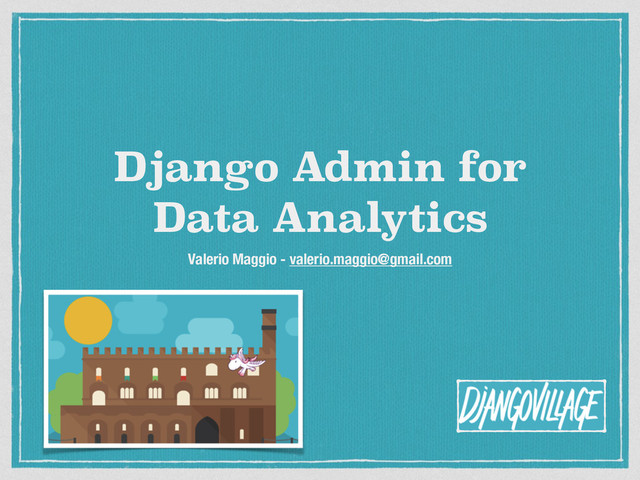 Django Admin for Data Analytics

Valerio Maggio - valerio.maggio@gmail.com

DJANGOVILLAGE